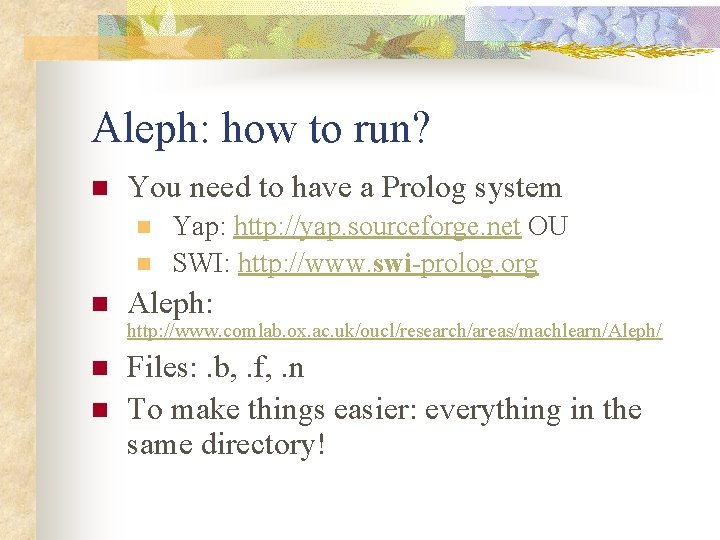 Aleph: how to run?

You need to have a Prolog system

Yap: http://yap.sourceforge.net OU

SWI: http://www.swi-prolog.org

Aleph: http://www.comlab.ox.ac.uk/oucl/research/areas/machlearn/Aleph/

Files: .b, .f, .n

To make things easier: everything in the same directory!